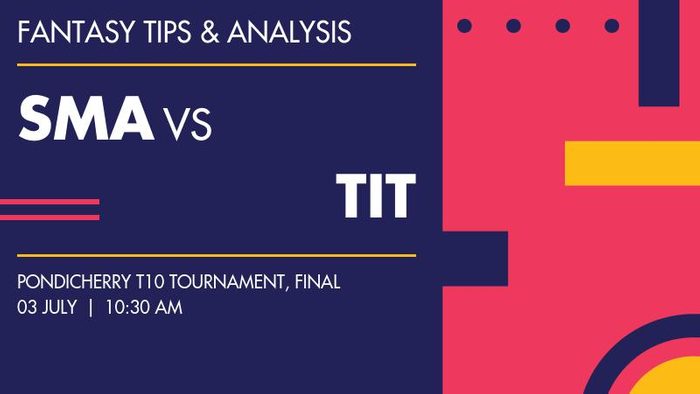 FANTASY TIPS & ANALYSIS

SMA VS

TIT

PONDICHERRY T10 TOURNAMENT, FINAL
03 JULY | 10:30 AM